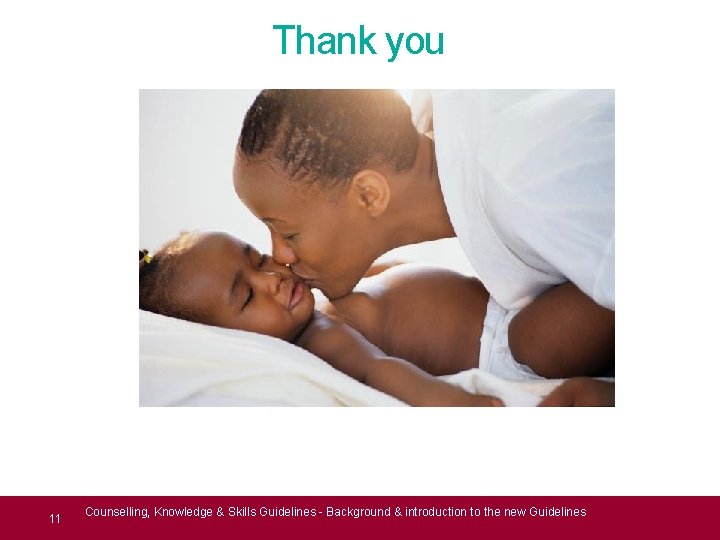 Thank you

11 Counselling, Knowledge & Skills Guidelines - Background & introduction to the new Guidelines